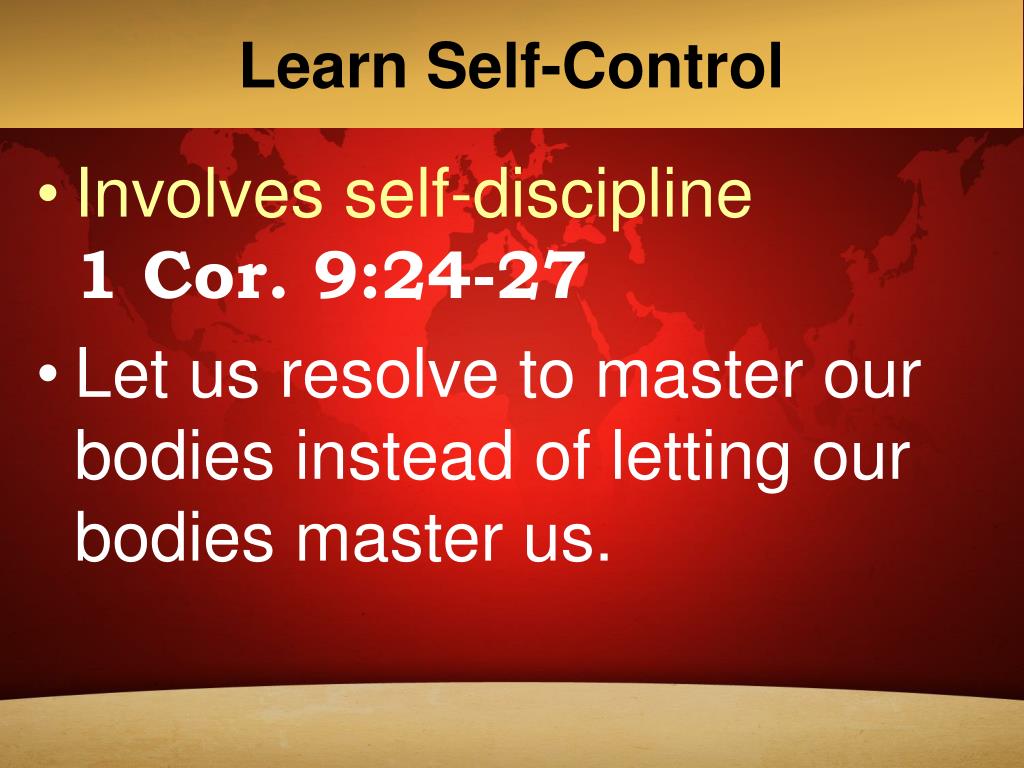 Learn Self-Control

• Involves self-discipline
1 Cor. 9:24-27

• Let us resolve to master our bodies instead of letting our bodies master us.